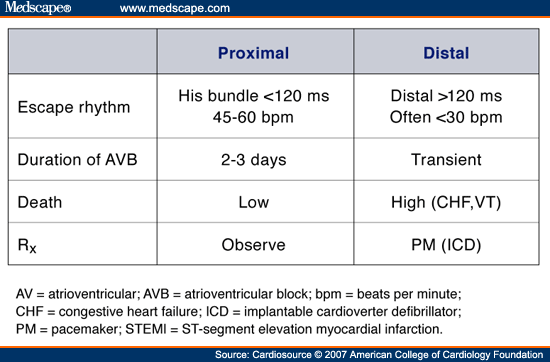 Medscape® www.medscape.com

| | Proximal | Distal |
|---|---|---|
| Escape rhythm | His bundle <120 ms 45-60 bpm | Distal >120 ms Often <30 bpm |
| Duration of AVB | 2-3 days | Transient |
| Death | Low | High (CHF,VT) |
| $R_x$ | Observe | PM (ICD) |

AV = atrioventricular; AVB = atrioventricular block; bpm = beats per minute; CHF = congestive heart failure; ICD = implantable cardioverter defibrillator; PM = pacemaker; STEMI = ST-segment elevation myocardial infarction.

Source: Cardiosource © 2007 American College of Cardiology Foundation